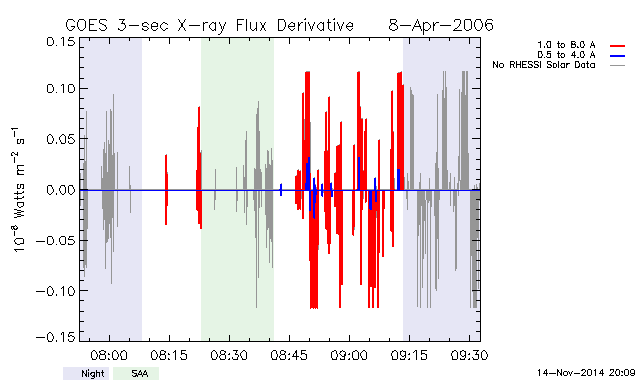 GOES 3-sec X-ray Flux Derivative 8-Apr-2006

1.0 to 8.0 A
0.5 to 4.0 A
No RHESSI Solar Data

$10^{-8}$ Watts $m^{-2}$ $s^{-1}$

0.15
0.10
0.05
0.00
−0.05
−0.10
−0.15

08:00
08:15
08:30
08:45
09:00
09:15
09:30

Night
SAA

14-Nov-2014 20:09